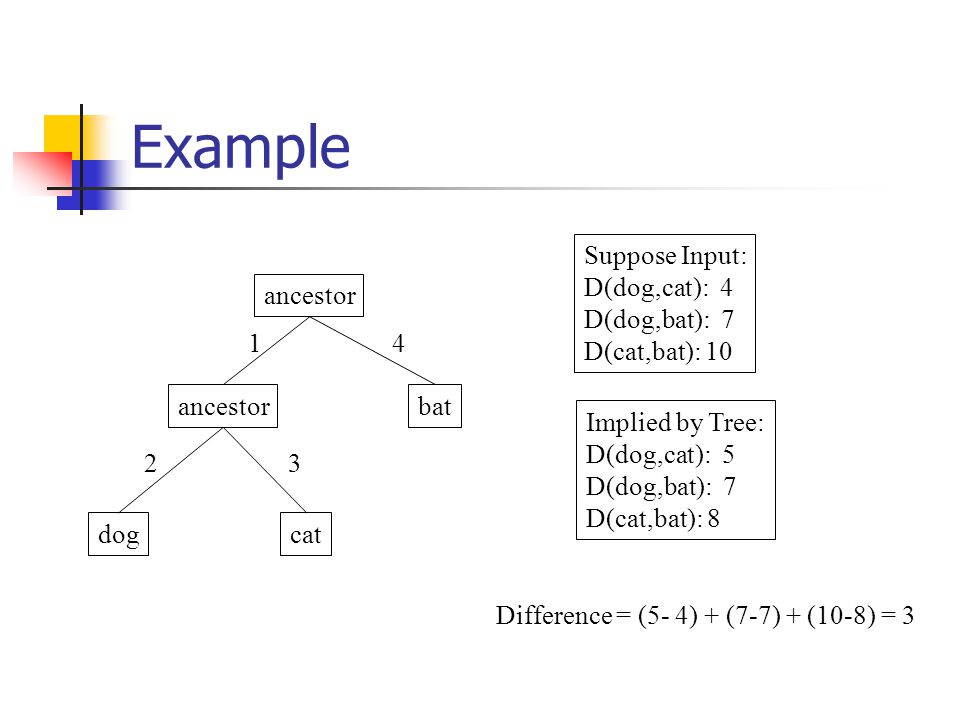 Example

ancestor

1

4

ancestor

bat

2

3

dog

cat

Suppose Input:
D(dog,cat): 4
D(dog,bat): 7
D(cat,bat): 10

Implied by Tree:
D(dog,cat): 5
D(dog,bat): 7
D(cat,bat): 8

Difference = (5- 4) + (7-7) + (10-8) = 3